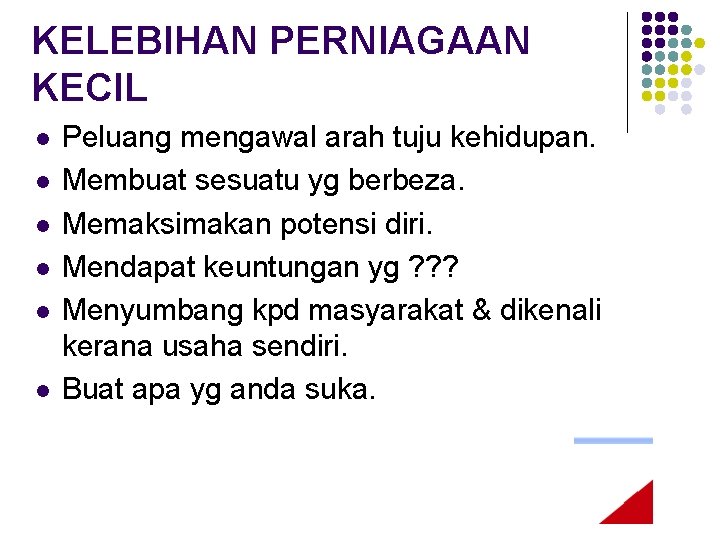 KELEBIHAN PERNIAGAAN KECIL

- Peluang mengawal arah tuju kehidupan.
- Membuat sesuatu yg berbeza.
- Memaksimakan potensi diri.
- Mendapat keuntungan yg ???
- Menyumbang kpd masyarakat & dikenali kerana usaha sendiri.
- Buat apa yg anda suka.